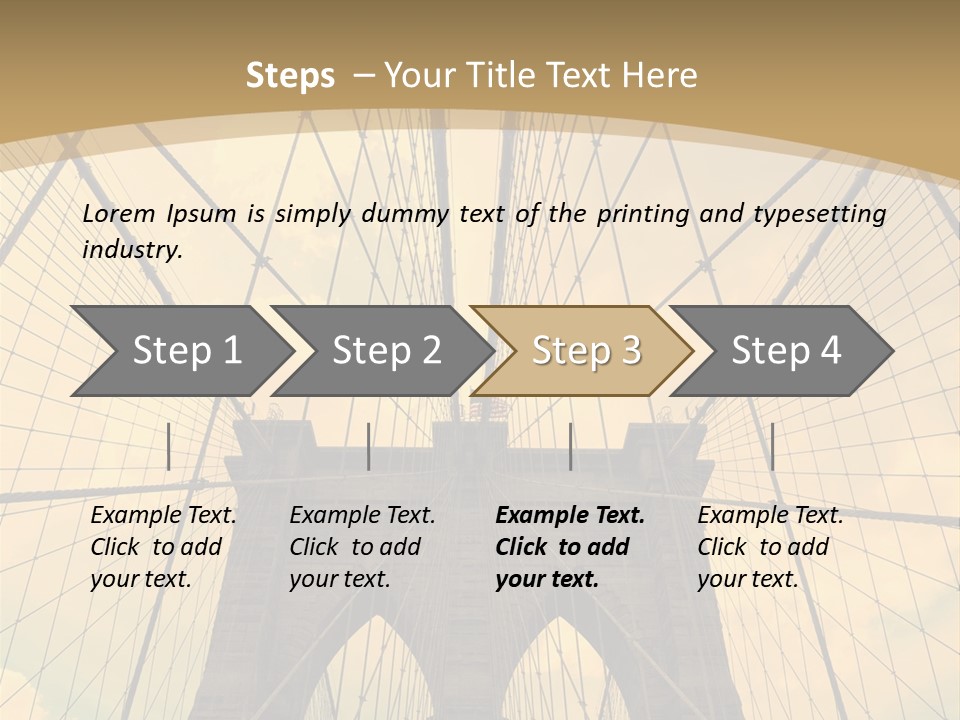 Steps – Your Title Text Here

Lorem Ipsum is simply dummy text of the printing and typesetting industry.

Step 1

Step 2

Step 3

Step 4

Example Text. Click to add your text.

Example Text. Click to add your text.

Example Text. Click to add your text.

Example Text. Click to add your text.